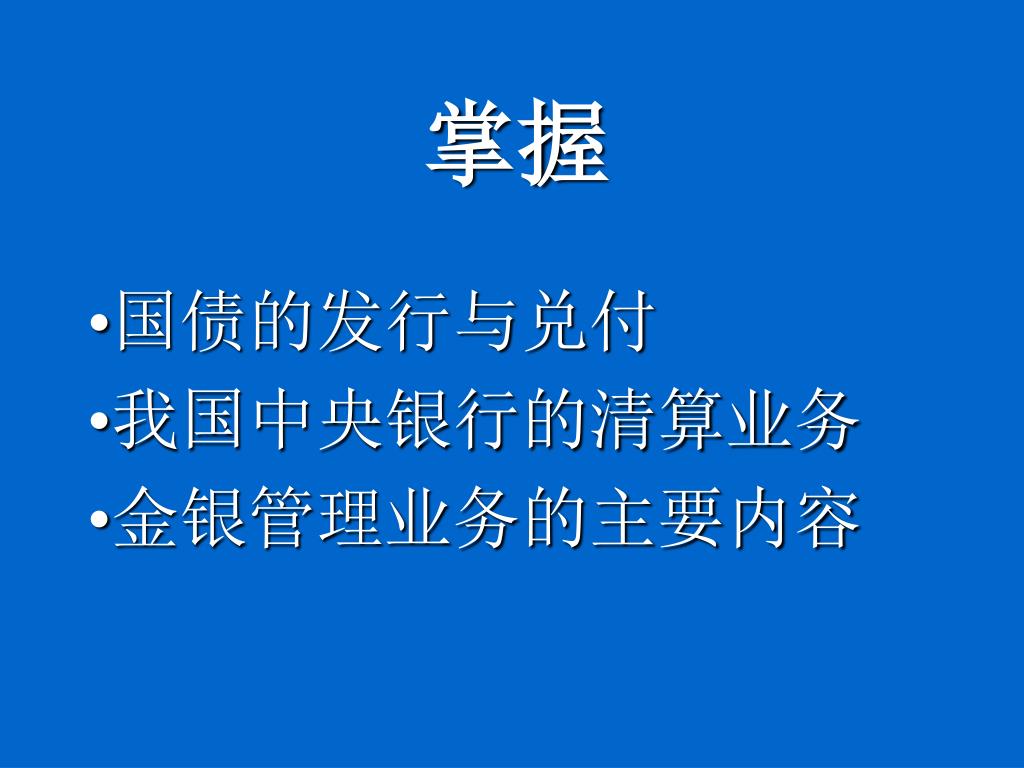 掌握

•国债的发行与兑付
•我国中央银行的清算业务
•金银管理业务的主要内容